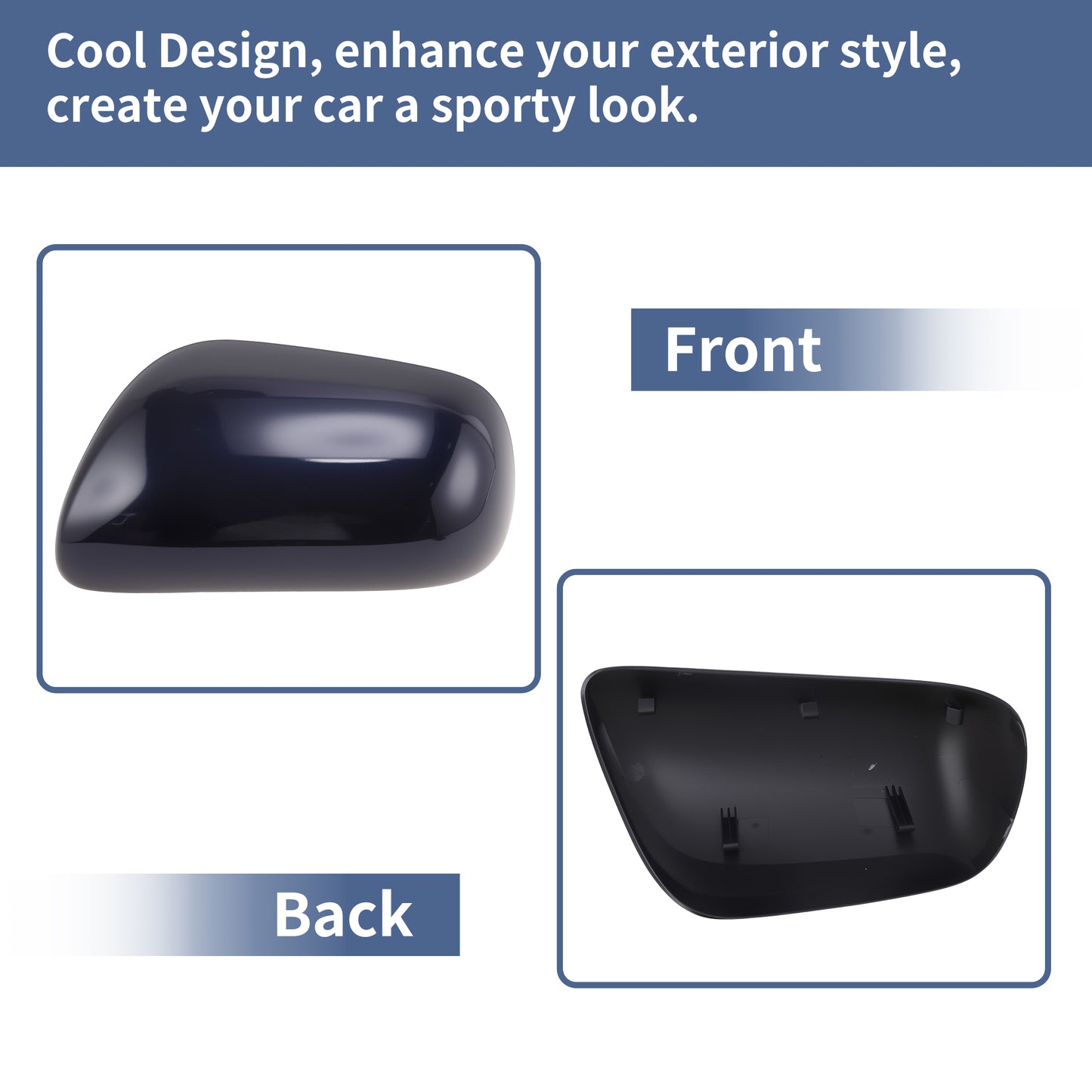 Cool Design, enhance your exterior style, create your car a sporty look.

Front

Back